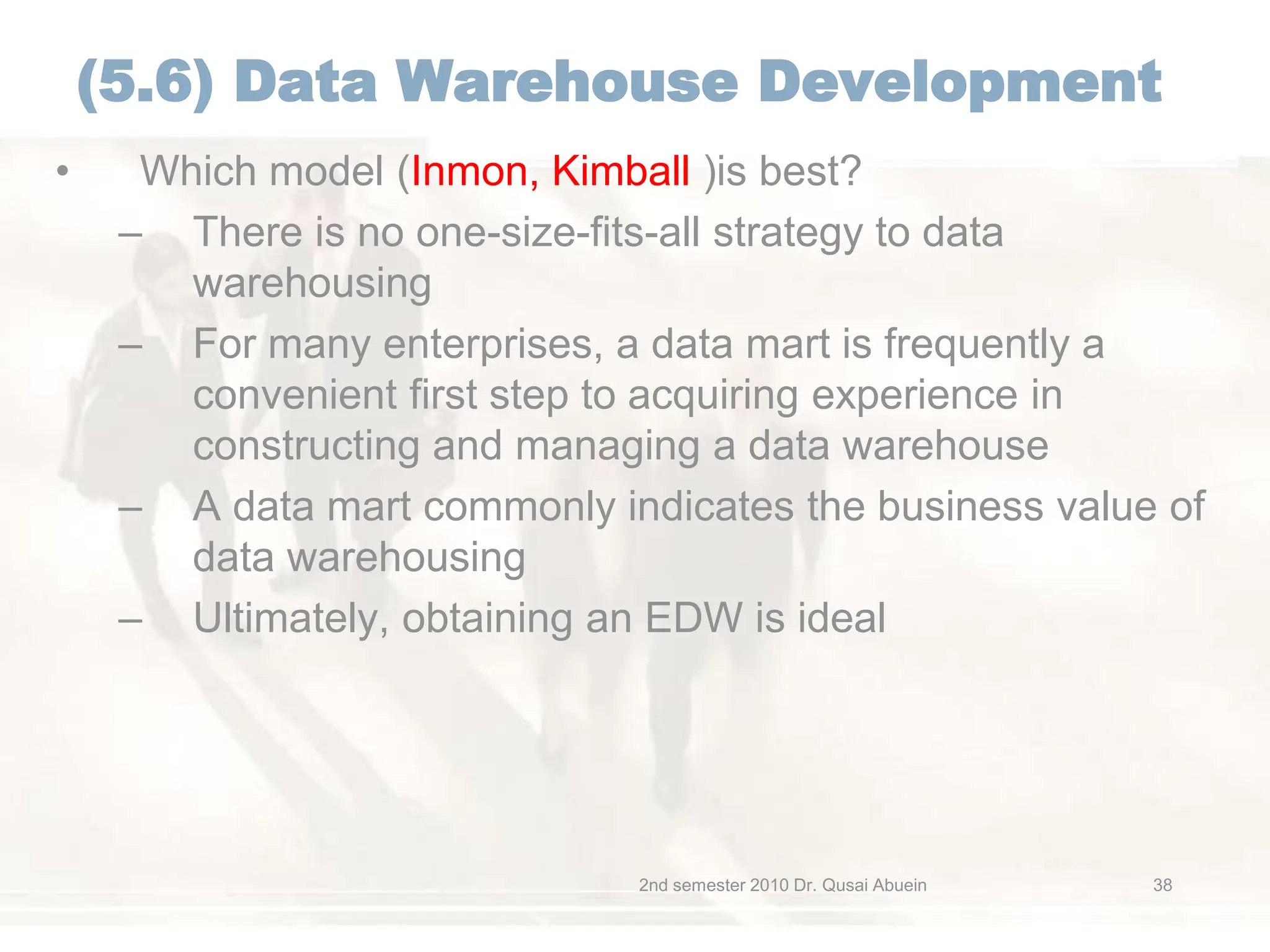 (5.6) Data Warehouse Development

• Which model (Inmon, Kimball )is best?
– There is no one-size-fits-all strategy to data warehousing
– For many enterprises, a data mart is frequently a convenient first step to acquiring experience in constructing and managing a data warehouse
– A data mart commonly indicates the business value of data warehousing
– Ultimately, obtaining an EDW is ideal

2nd semester 2010 Dr. Qusai Abuein

38